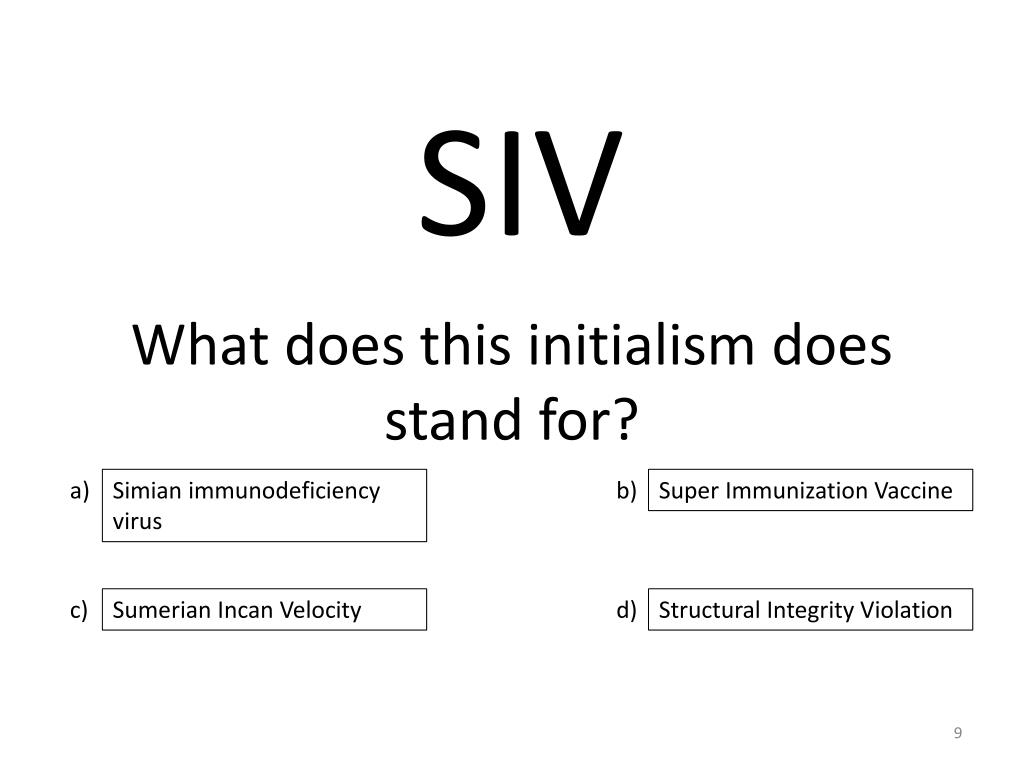 SIV

What does this initialism does stand for?

a) Simian immunodeficiency virus

b) Super Immunization Vaccine

c) Sumerian Incan Velocity

d) Structural Integrity Violation

9